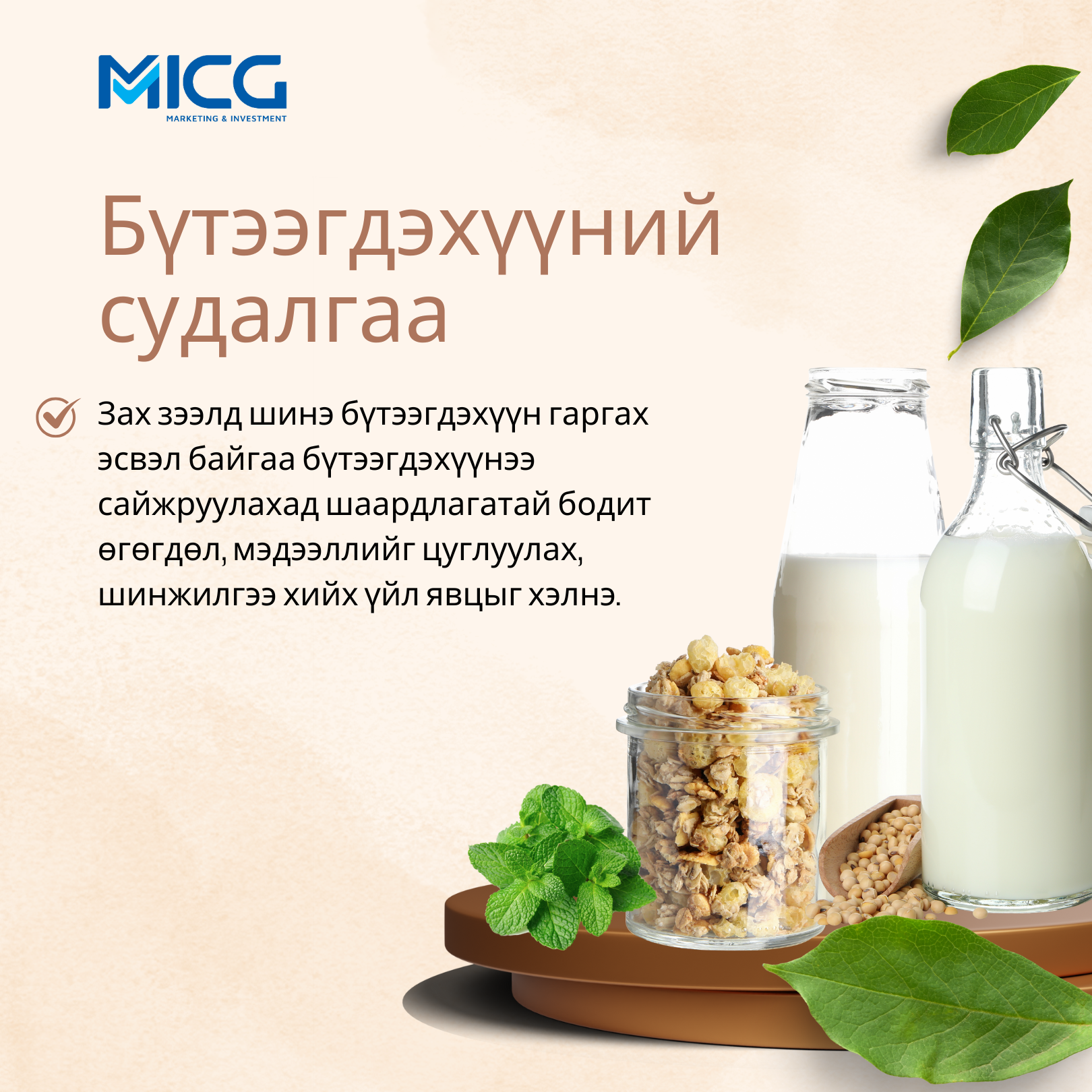 MICG
MARKETING & INVESTMENT

Бүтээгдэхүүний судалгаа

Зах зээлд шинэ бүтээгдэхүүн гаргах эсвэл байгаа бүтээгдэхүүнээ сайжруулахад шаардлагатай бодит өгөгдөл, мэдээллийг цуглуулах, шинжилгээ хийх үйл явцыг хэлнэ.